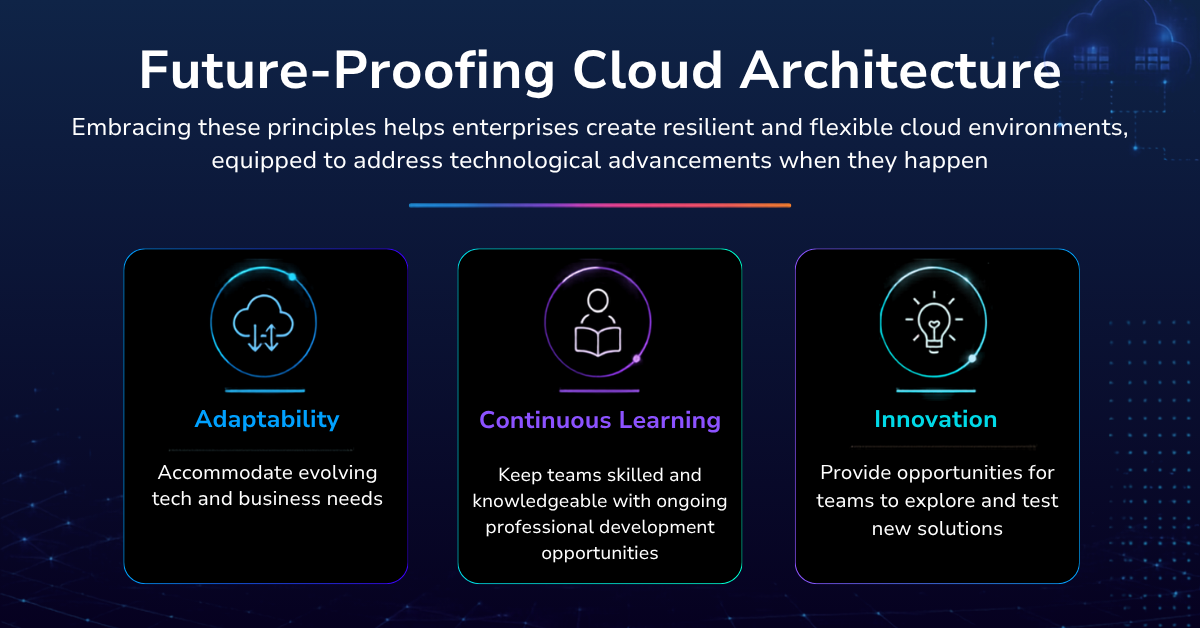 Future-Proofing Cloud Architecture

Embracing these principles helps enterprises create resilient and flexible cloud environments, equipped to address technological advancements when they happen

Adaptability

Accommodate evolving tech and business needs

Continuous Learning

Keep teams skilled and knowledgeable with ongoing professional development opportunities

Innovation

Provide opportunities for teams to explore and test new solutions